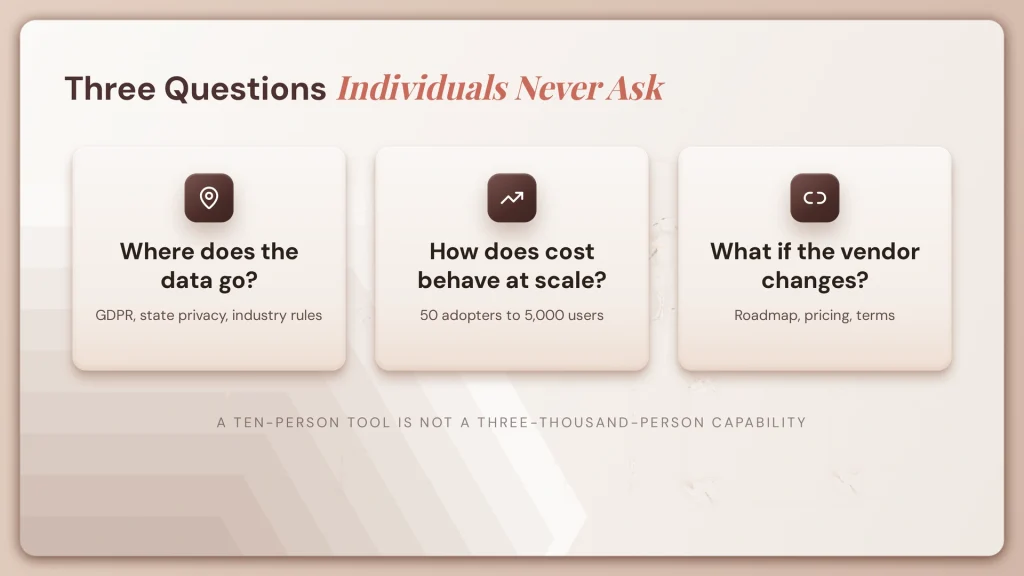 Three Questions Individuals Never Ask

Where does the data go?
GDPR, state privacy, industry rules

How does cost behave at scale?
50 adopters to 5,000 users

What if the vendor changes?
Roadmap, pricing, terms

A TEN-PERSON TOOL IS NOT A THREE-THOUSAND-PERSON CAPABILITY